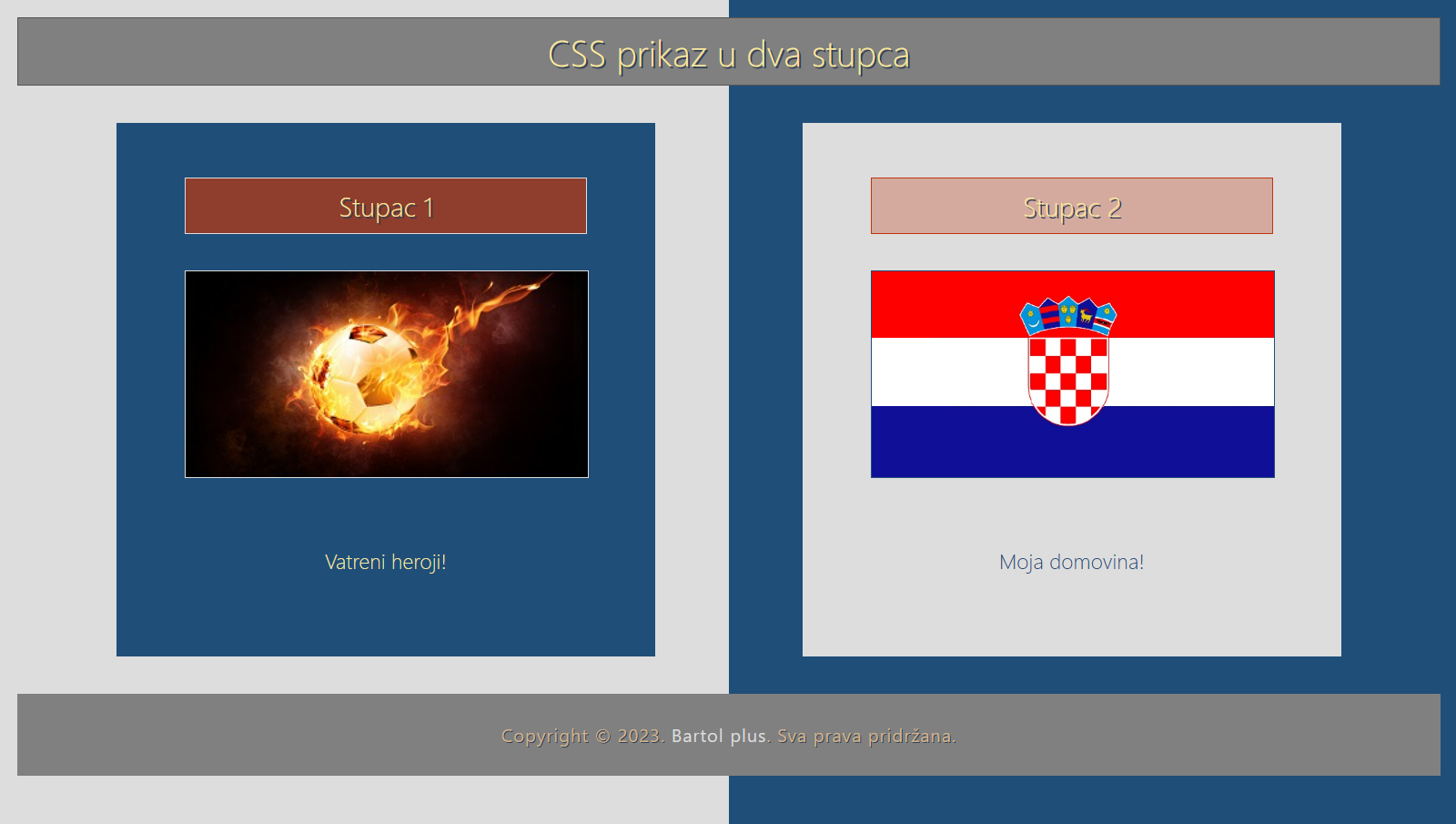 CSS prikaz u dva stupca

Stupac 1

Vatreni heroji!

Stupac 2

Moja domovina!

Copyright © 2023. Bartol plus. Sva prava pridržana.